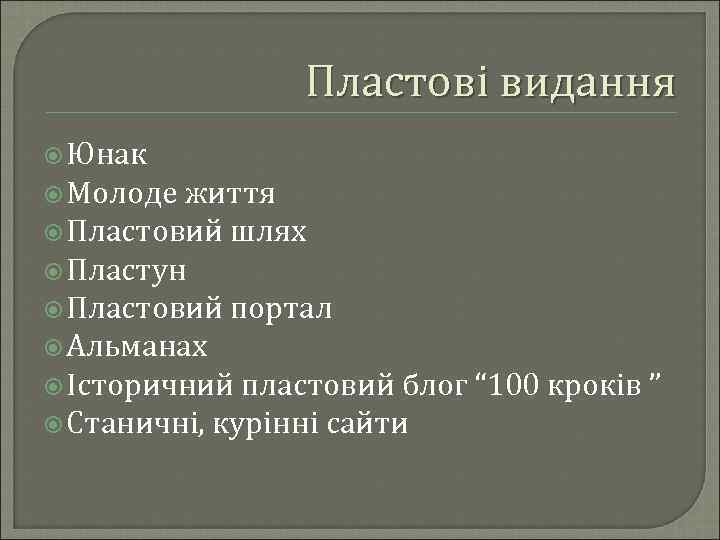 Пластові видання

Юнак
Молоде життя
Пластовий шлях
Пластун
Пластовий портал
Альманах
Історичний пластовий блог “100 кроків ”
Станичні, курінні сайти